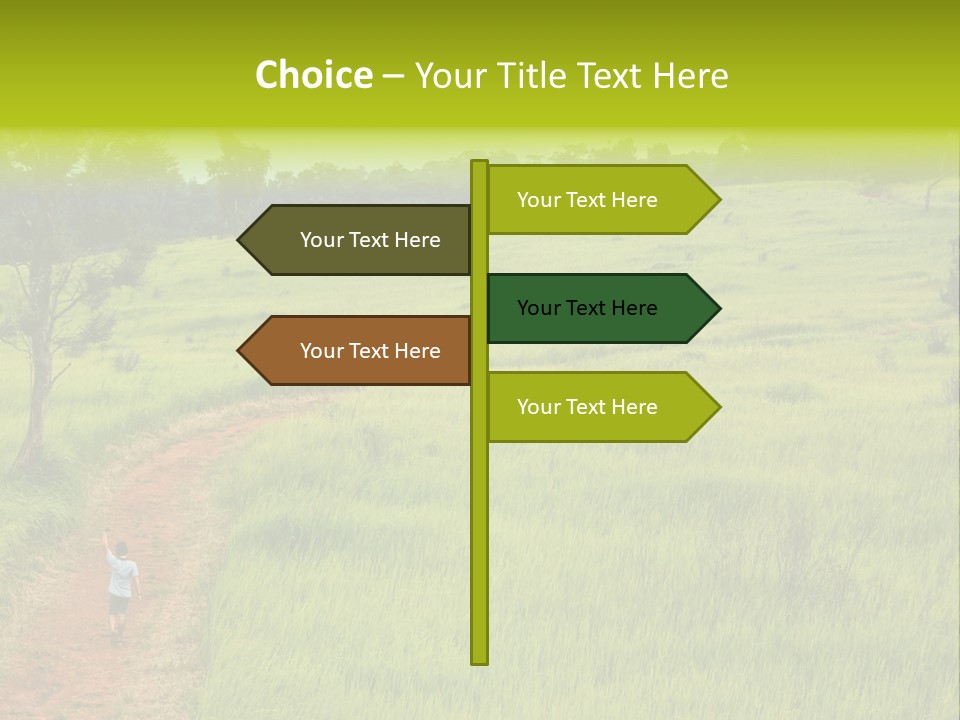 Choice – Your Title Text Here

Your Text Here

Your Text Here

Your Text Here

Your Text Here

Your Text Here